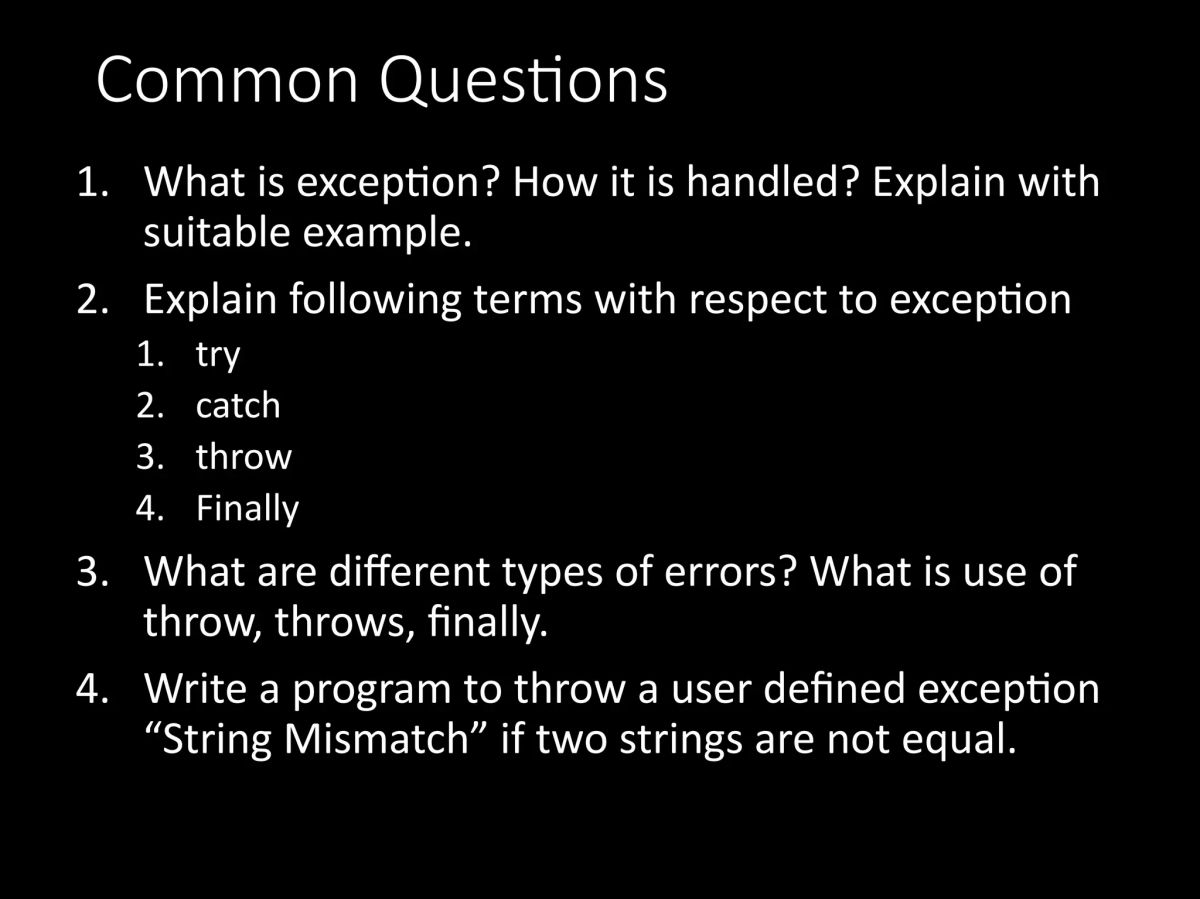 Common Questions

1. What is exception? How it is handled? Explain with suitable example.
2. Explain following terms with respect to exception
   1. try
   2. catch
   3. throw
   4. Finally
3. What are different types of errors? What is use of throw, throws, finally.
4. Write a program to throw a user defined exception “String Mismatch” if two strings are not equal.